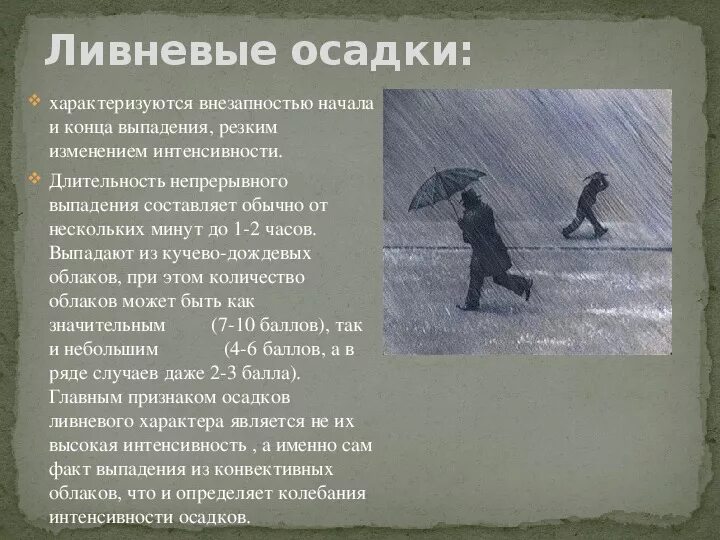 Ливневые осадки:

характеризуются внезапностью начала и конца выпадения, резким изменением интенсивности.

Длительность непрерывного выпадения составляет обычно от нескольких минут до 1-2 часов. Выпадают из кучево-дождевых облаков, при этом количество облаков может быть как значительным (7-10 баллов), так и небольшим (4-6 баллов, а в ряде случаев даже 2-3 балла). Главным признаком осадков ливневого характера является не их высокая интенсивность , а именно сам факт выпадения из конвективных облаков, что и определяет колебания интенсивности осадков.